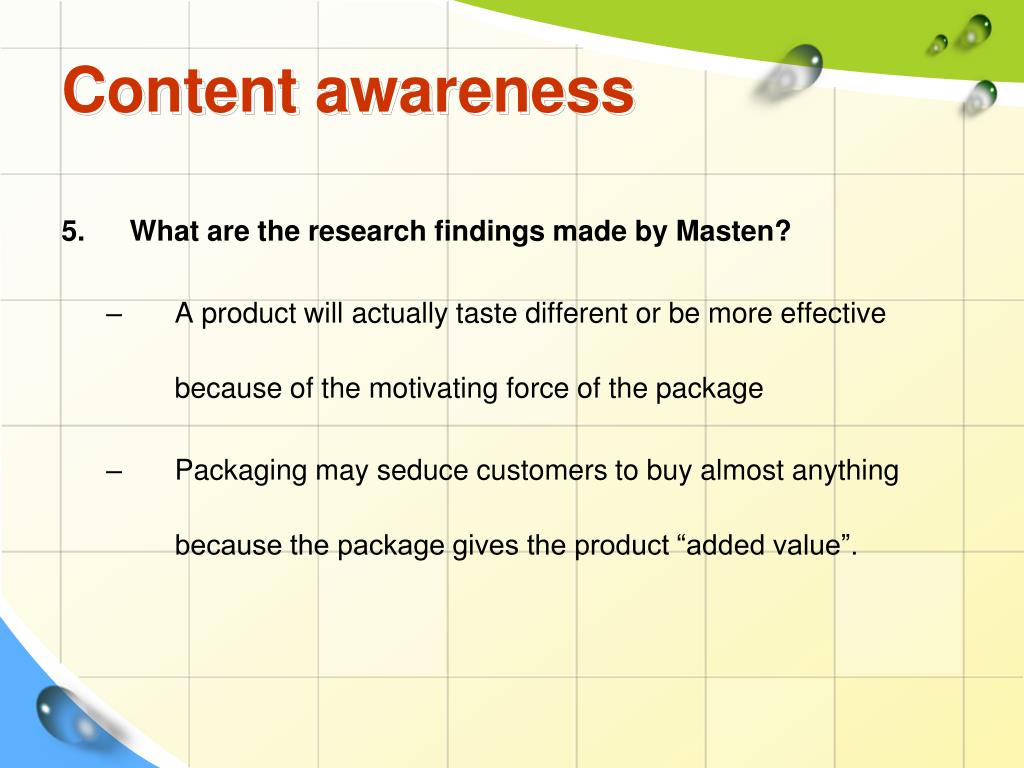 Content awareness

5. What are the research findings made by Masten?

– A product will actually taste different or be more effective because of the motivating force of the package

– Packaging may seduce customers to buy almost anything because the package gives the product “added value”.